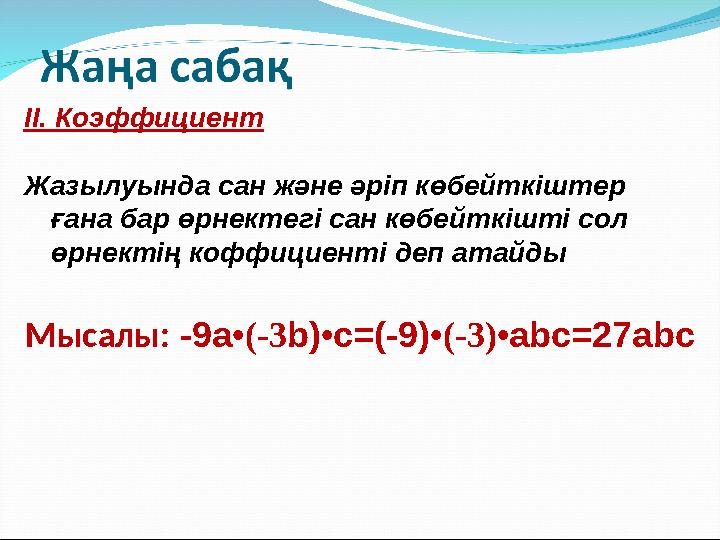 Жаңа сабақ

II. Коэффициент

Жазылуында сан және әріп көбейткіштер ғана бар өрнектегі сан көбейткішті сол өрнектің коффициенті деп атайды

Мысалы: $-9a \cdot (-3b) \cdot c = (-9) \cdot (-3) \cdot abc = 27abc$